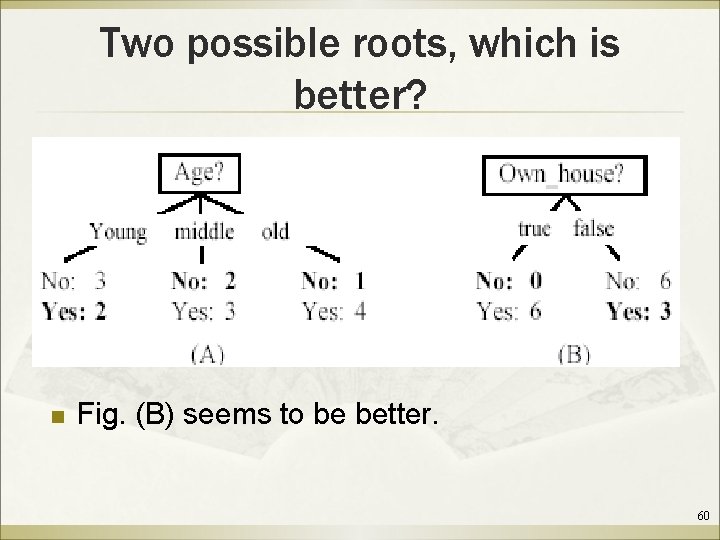 Two possible roots, which is better?

Age?

Young middle old

No: 3
Yes: 2

No: 2
Yes: 3

No: 1
Yes: 4

(A)

Own_house?

true false

No: 0
Yes: 6

No: 6
Yes: 3

(B)

Fig. (B) seems to be better.

60